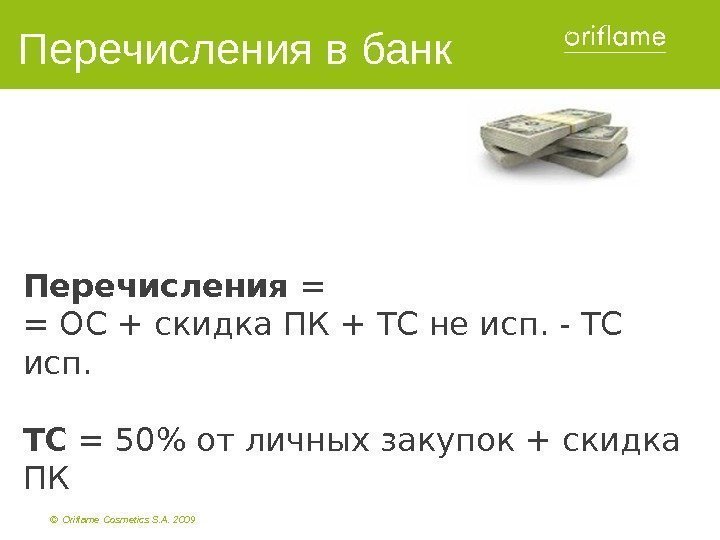 Перечисления в банк

oriflame

Перечисления =
= ОС + скидка ПК + ТС не исп. - ТС исп.

ТС = 50% от личных закупок + скидка ПК

© Oriflame Cosmetics S.A. 2009